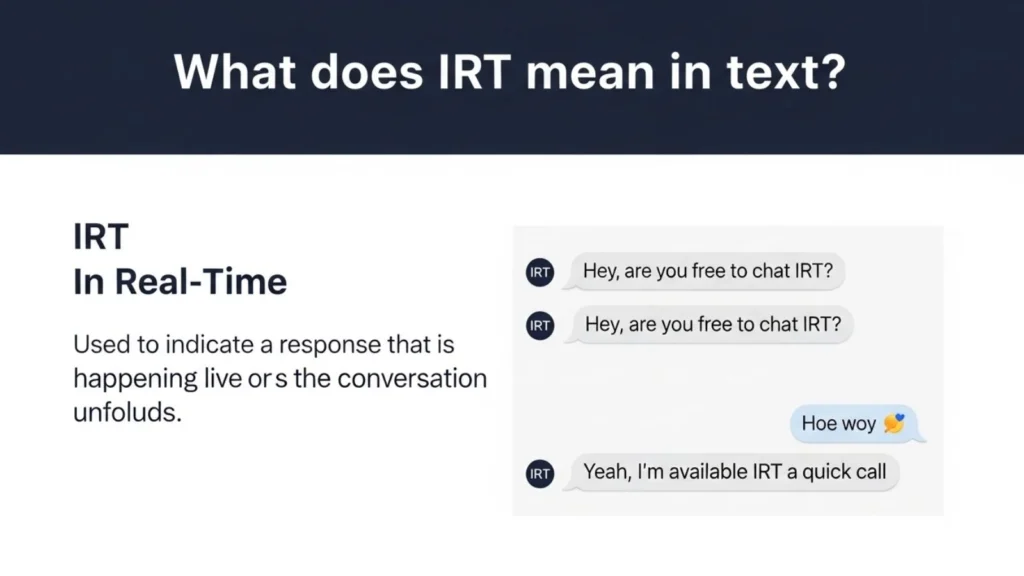 What does IRT mean in text?

IRT
In Real-Time

Used to indicate a response that is happening live or s the conversation unfoluds.

IRT Hey, are you free to chat IRT?

IRT Hey, are you free to chat IRT?

Hoe woy

IRT Yeah, I'm available IRT a quick call